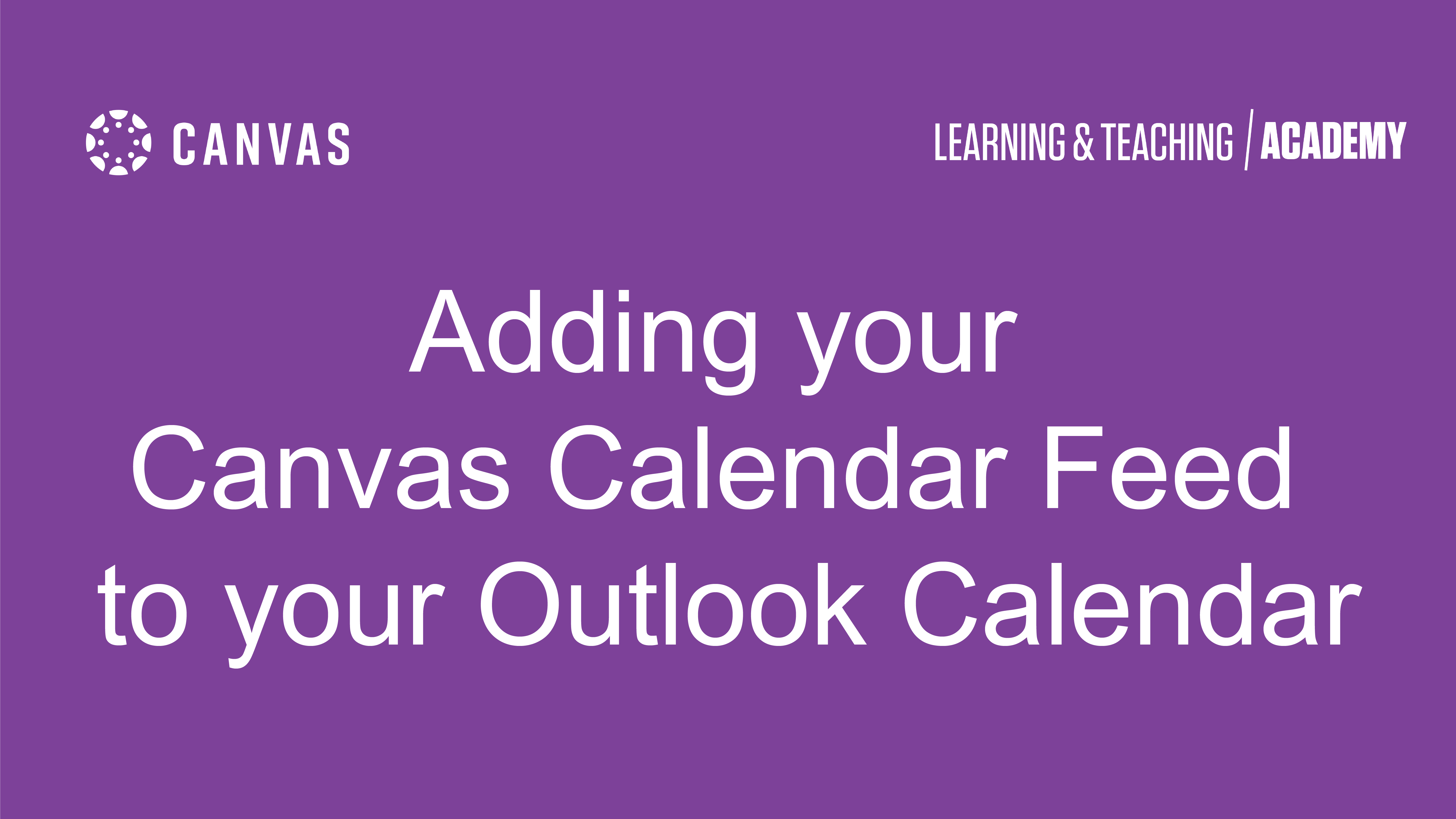 CANVAS

LEARNING & TEACHING / ACADEMY

Adding your
Canvas Calendar Feed
to your Outlook Calendar